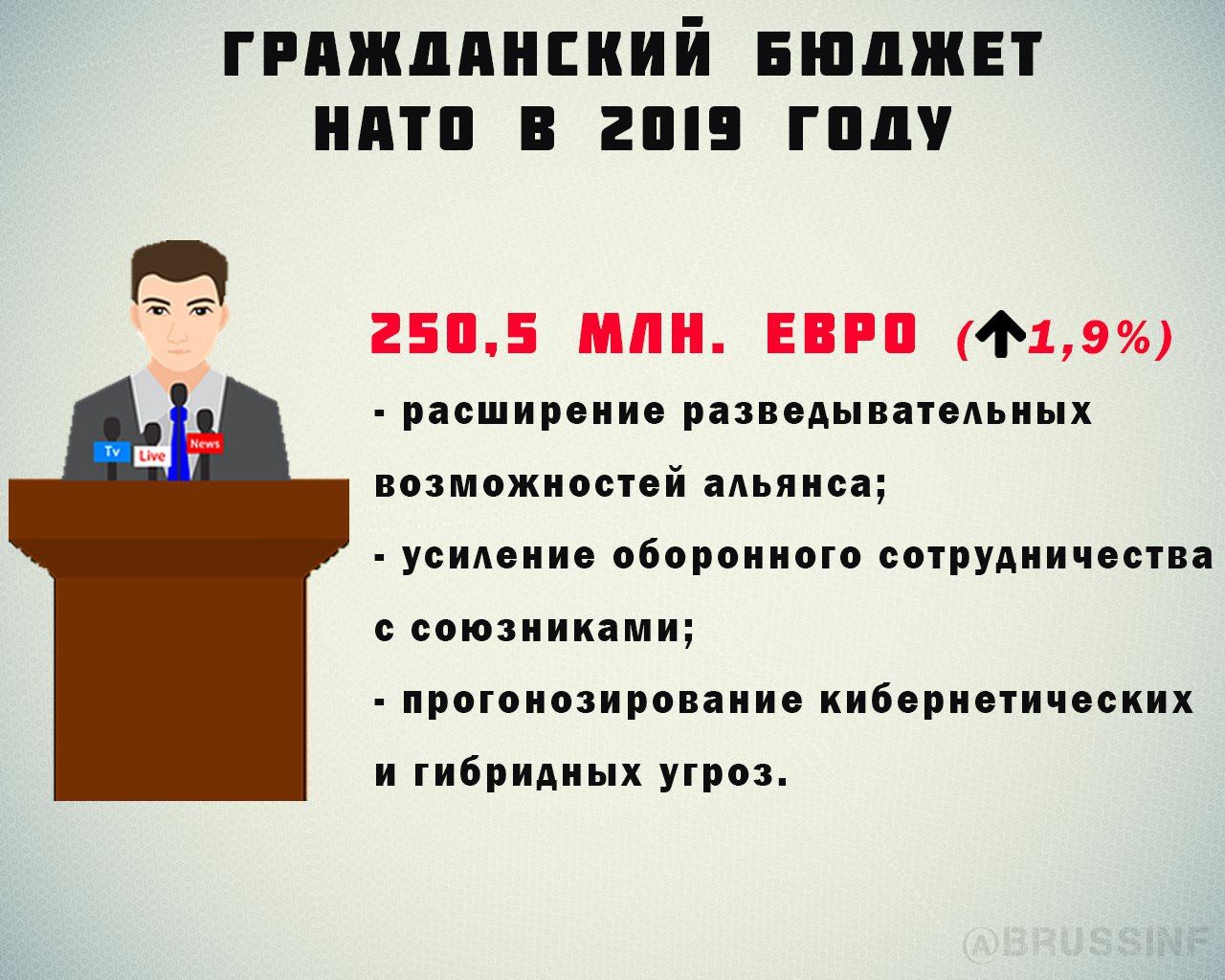 ГРАЖДАНСКИЙ БЮДЖЕТ НАТО В 2019 ГОДУ

Tv Live News

250,5 МЛН. ЕВРО (↑1,9%)

- расширение разведывательных возможностей альянса;

- усиление оборонного сотрудничества с союзниками;

- прогонозирование кибернетических и гибридных угроз.

@BRUSSINF